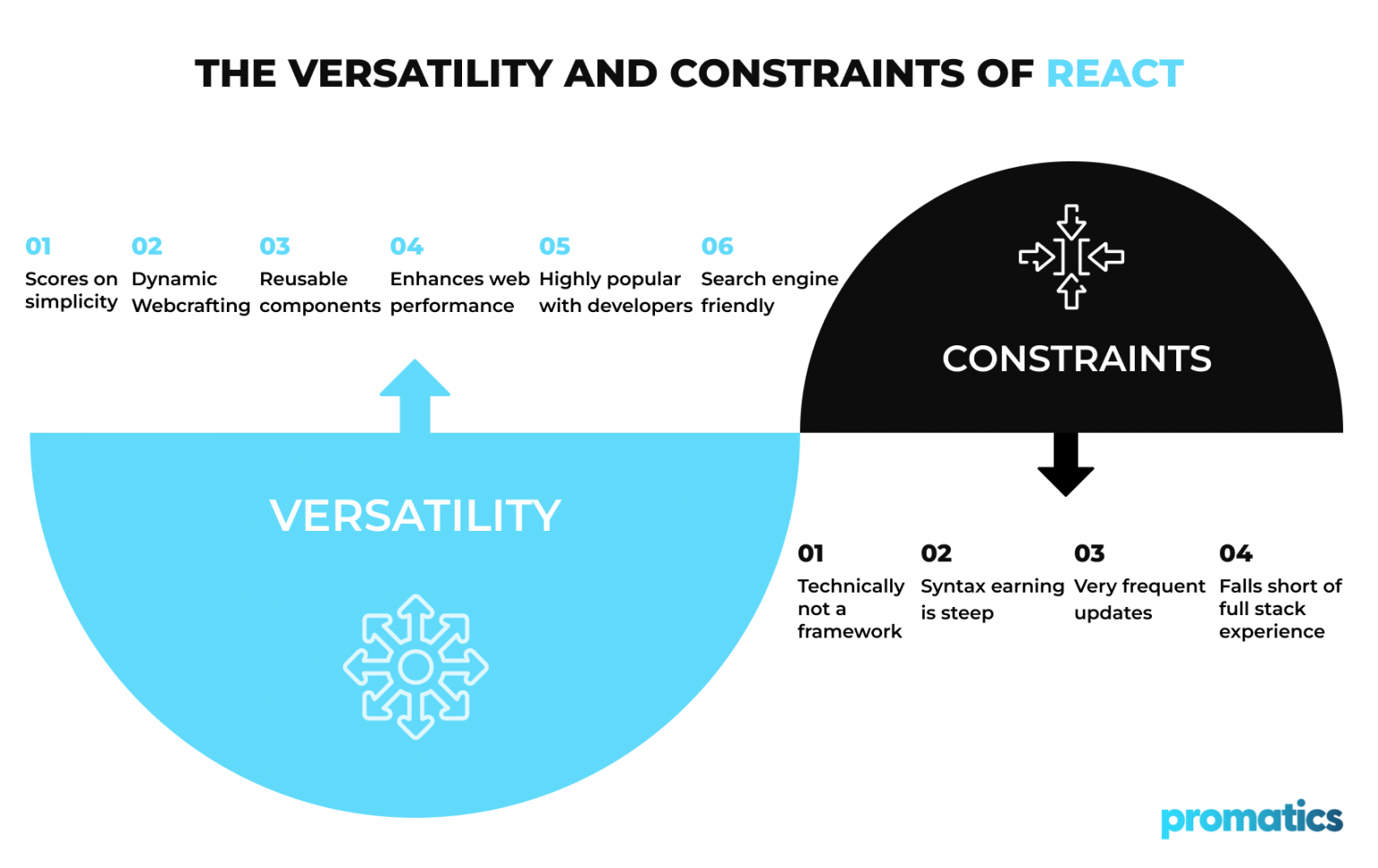 THE VERSATILITY AND CONSTRAINTS OF REACT

01
Scores on simplicity

02
Dynamic Webcrafting

03
Reusable components

04
Enhances web performance

05
Highly popular with developers

06
Search engine friendly

CONSTRAINTS

VERSATILITY

01
Technically not a framework

02
Syntax earning is steep

03
Very frequent updates

04
Falls short of full stack experience

promatics